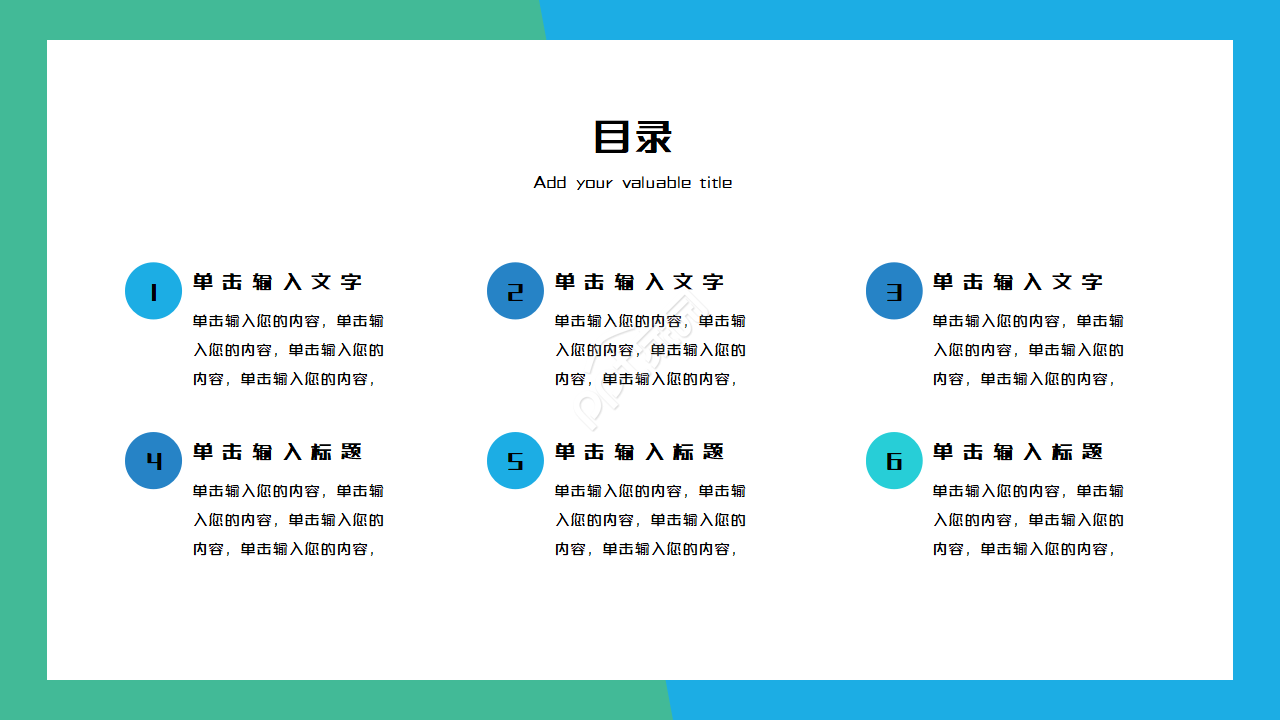 目录

Add your valuable title

1
单击输入文字
单击输入您的内容，单击输入您的内容，单击输入您的内容，单击输入您的内容，

2
单击输入文字
单击输入您的内容，单击输入您的内容，单击输入您的内容，单击输入您的内容，

3
单击输入文字
单击输入您的内容，单击输入您的内容，单击输入您的内容，单击输入您的内容，

4
单击输入标题
单击输入您的内容，单击输入您的内容，单击输入您的内容，单击输入您的内容，

5
单击输入标题
单击输入您的内容，单击输入您的内容，单击输入您的内容，单击输入您的内容，

6
单击输入标题
单击输入您的内容，单击输入您的内容，单击输入您的内容，单击输入您的内容，